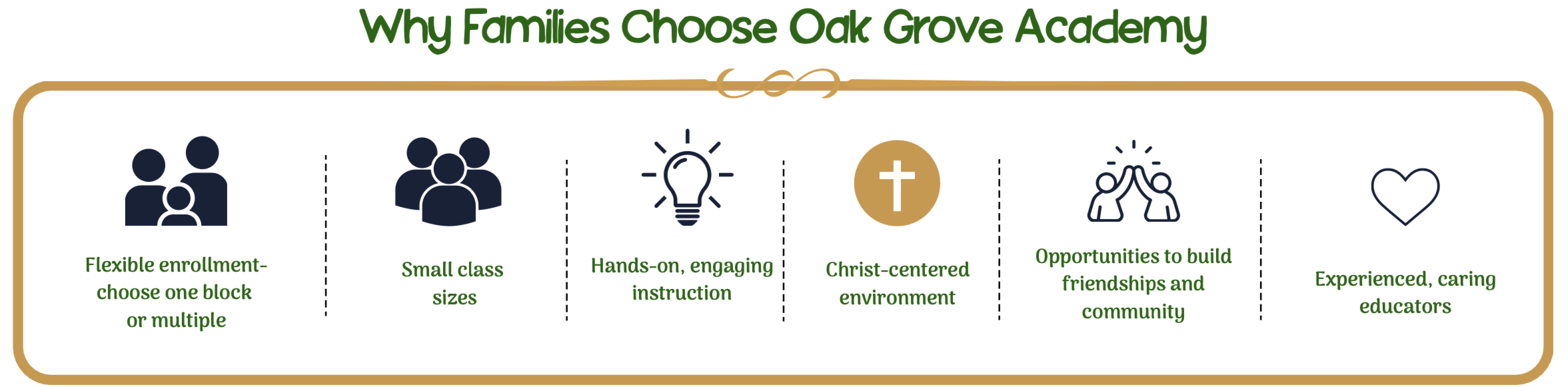 Why Families Choose Oak Grove Academy

Flexible enrollment- choose one block or multiple

Small class sizes

Hands-on, engaging instruction

Christ-centered environment

Opportunities to build friendships and community

Experienced, caring educators